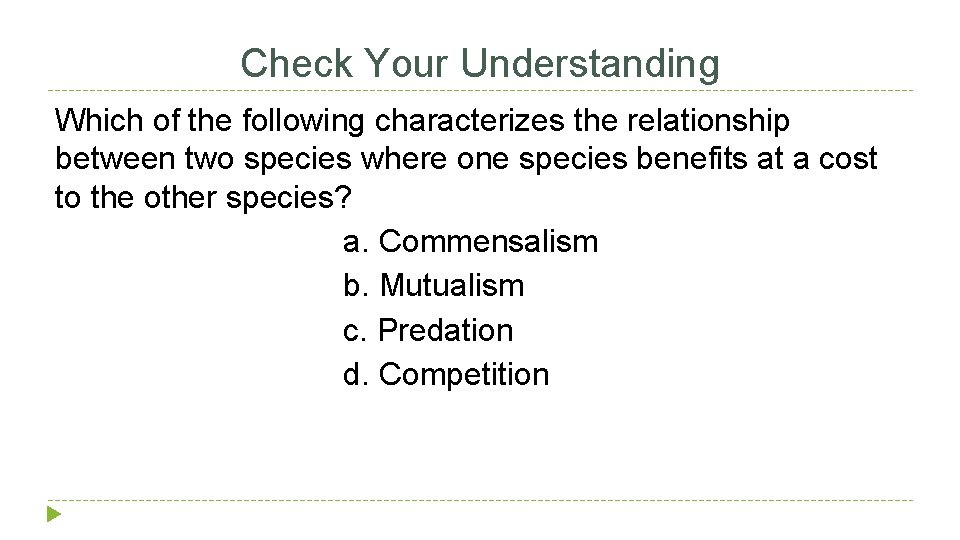 Check Your Understanding

Which of the following characterizes the relationship between two species where one species benefits at a cost to the other species?

a. Commensalism
b. Mutualism
c. Predation
d. Competition